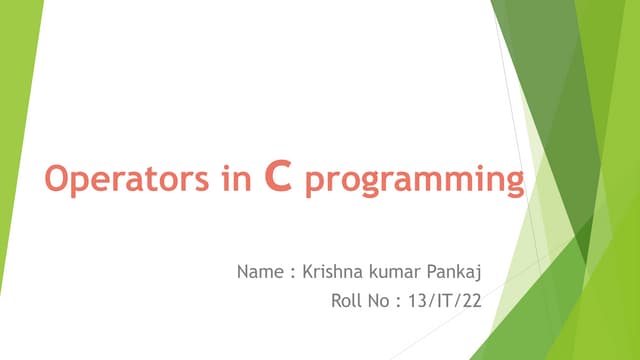 Operators in C programming

Name : Krishna kumar Pankaj
Roll No : 13/IT/22